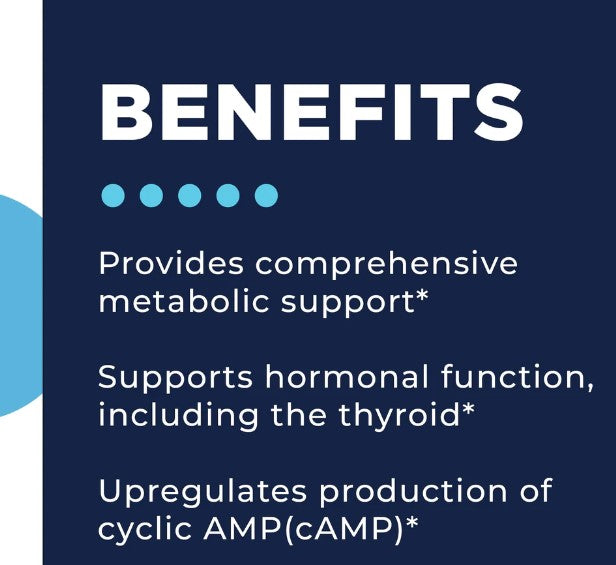 BENEFITS

Provides comprehensive metabolic support*

Supports hormonal function, including the thyroid*

Upregulates production of cyclic AMP(cAMP)*